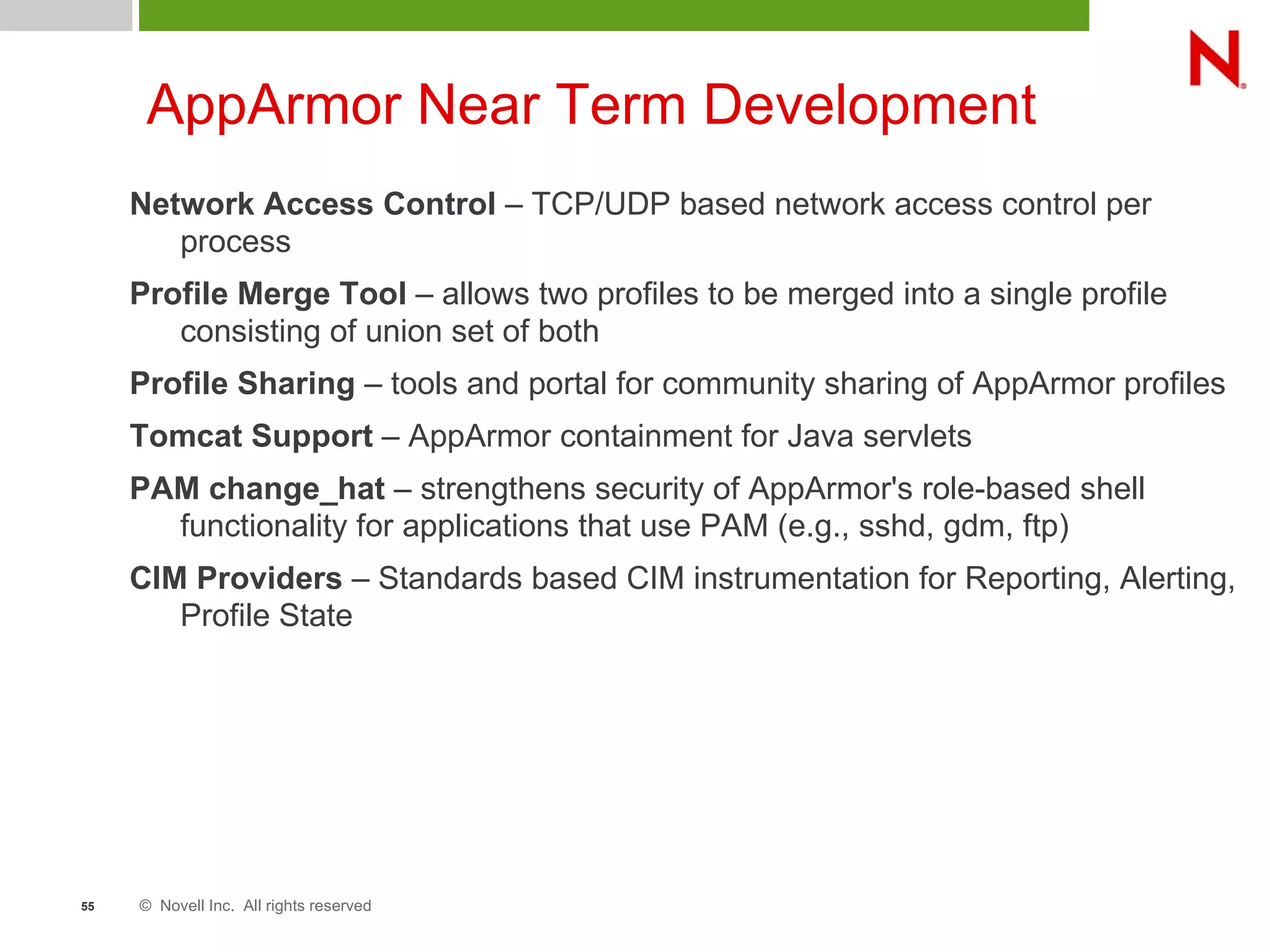 N

AppArmor Near Term Development

Network Access Control – TCP/UDP based network access control per process

Profile Merge Tool – allows two profiles to be merged into a single profile consisting of union set of both

Profile Sharing – tools and portal for community sharing of AppArmor profiles

Tomcat Support – AppArmor containment for Java servlets

PAM change_hat – strengthens security of AppArmor's role-based shell functionality for applications that use PAM (e.g., sshd, gdm, ftp)

CIM Providers – Standards based CIM instrumentation for Reporting, Alerting, Profile State

55 © Novell Inc. All rights reserved